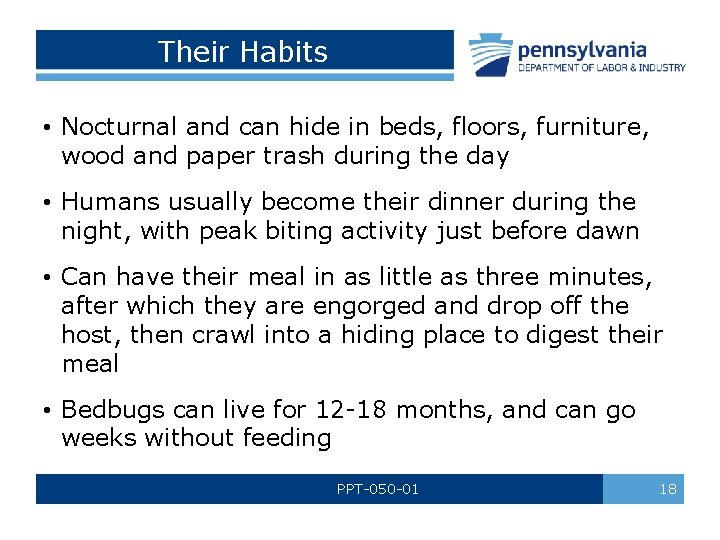 Their Habits

pennsylvania
DEPARTMENT OF LABOR & INDUSTRY

• Nocturnal and can hide in beds, floors, furniture, wood and paper trash during the day

• Humans usually become their dinner during the night, with peak biting activity just before dawn

• Can have their meal in as little as three minutes, after which they are engorged and drop off the host, then crawl into a hiding place to digest their meal

• Bedbugs can live for 12-18 months, and can go weeks without feeding

PPT-050-01

18